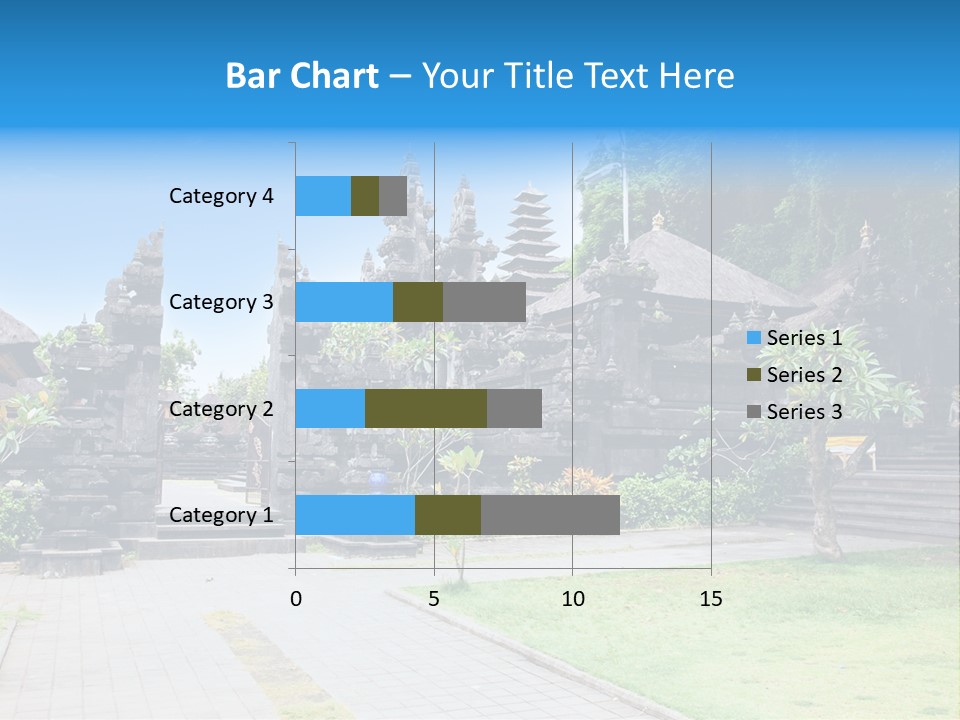 Bar Chart – Your Title Text Here

Category 4
Category 3
Category 2
Category 1

0
5
10
15

Series 1
Series 2
Series 3